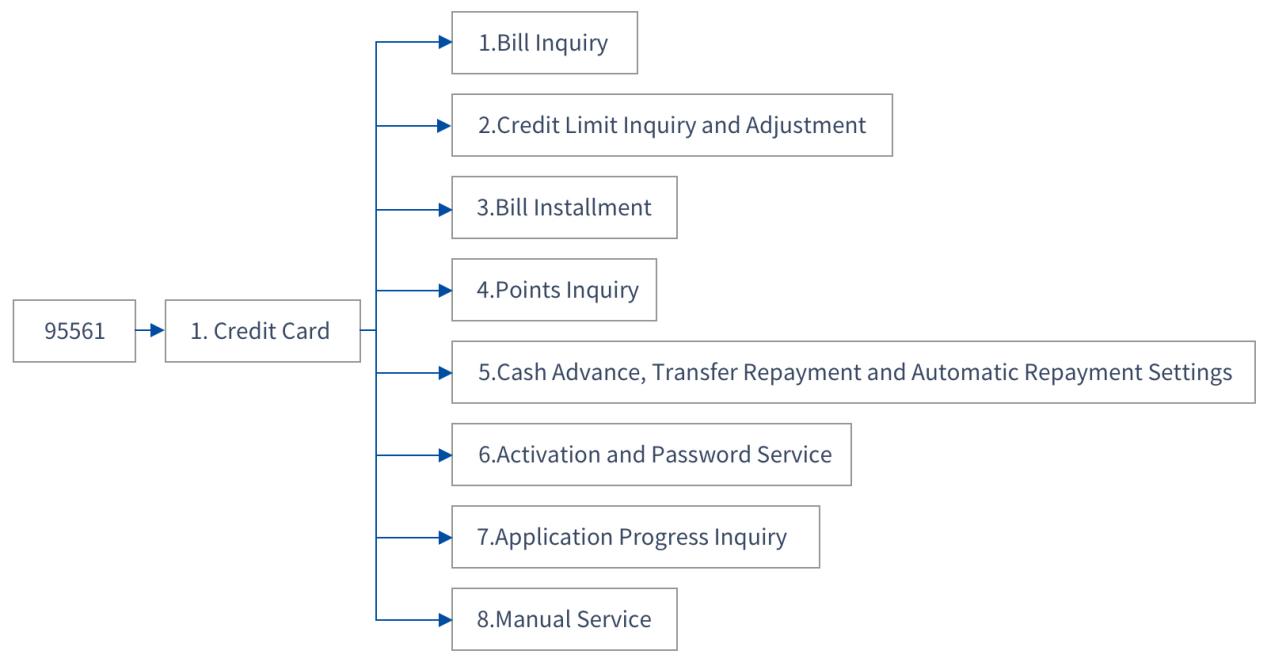 95561

1. Credit Card

1.Bill Inquiry

2.Credit Limit Inquiry and Adjustment

3.Bill Installment

4.Points Inquiry

5.Cash Advance, Transfer Repayment and Automatic Repayment Settings

6.Activation and Password Service

7.Application Progress Inquiry

8.Manual Service